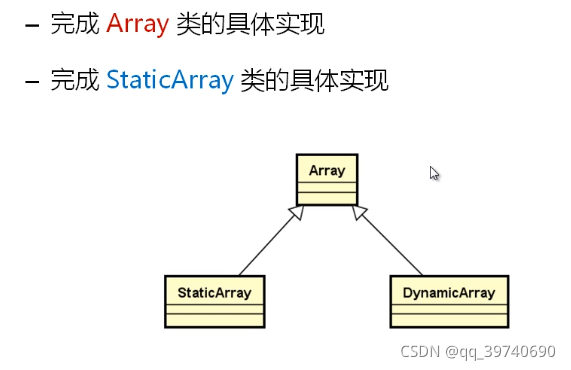 – 完成 Array 类的具体实现

– 完成 StaticArray 类的具体实现

Array

StaticArray

DynamicArray

CSDN @qq_39740690